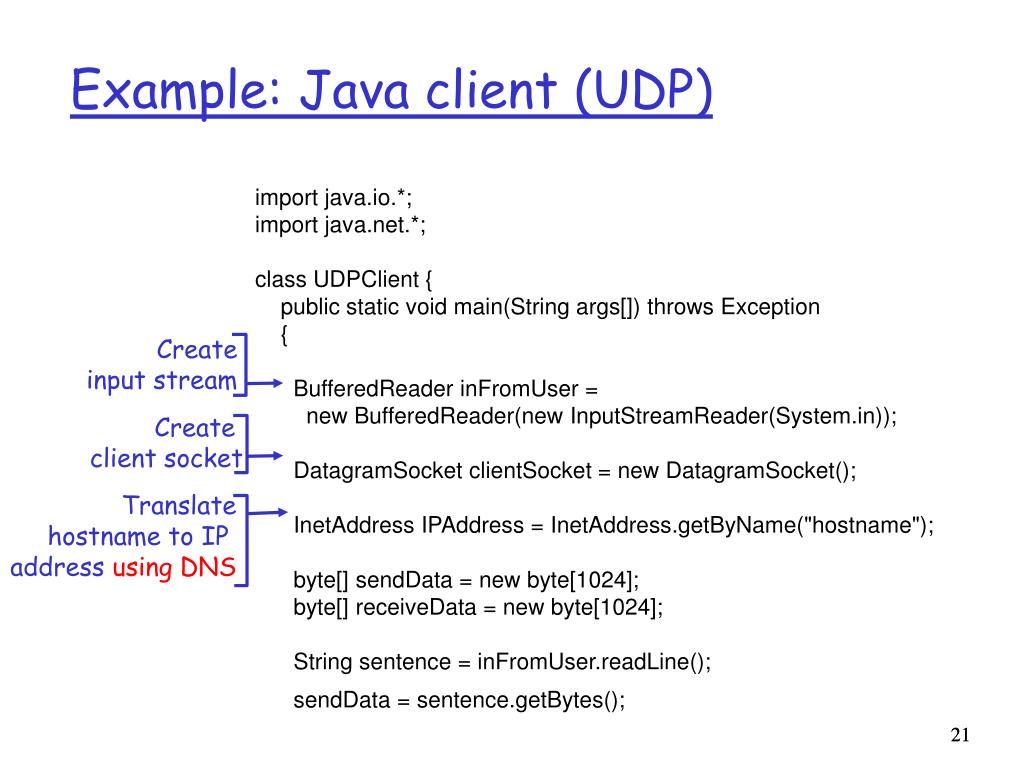 Example: Java client (UDP)

import java.io.*;
import java.net.*;

class UDPClient {
public static void main(String args[]) throws Exception
{

Create input stream

BufferedReader inFromUser =
new BufferedReader(new InputStreamReader(System.in));

Create client socket

DatagramSocket clientSocket = new DatagramSocket();

Translate hostname to IP address using DNS

InetAddress IPAddress = InetAddress.getByName("hostname");

byte[] sendData = new byte[1024];
byte[] receiveData = new byte[1024];

String sentence = inFromUser.readLine();

sendData = sentence.getBytes();

21